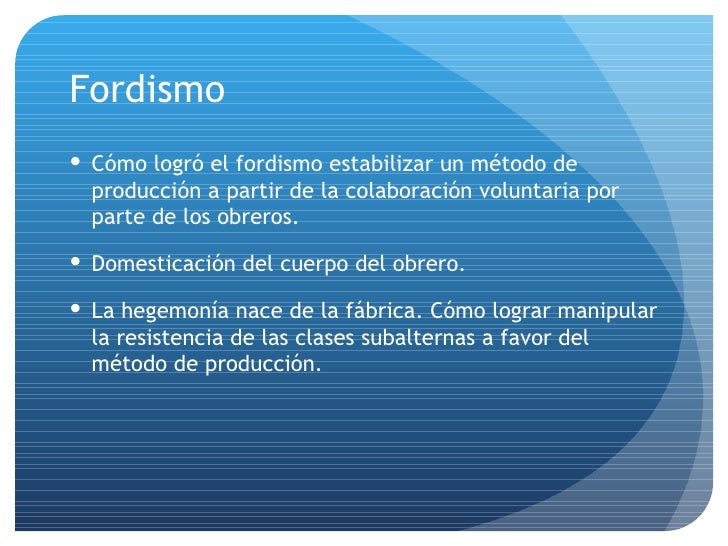 Fordismo

• Cómo logró el fordismo estabilizar un método de producción a partir de la colaboración voluntaria por parte de los obreros.

• Domesticación del cuerpo del obrero.

• La hegemonía nace de la fábrica. Cómo lograr manipular la resistencia de las clases subalternas a favor del método de producción.